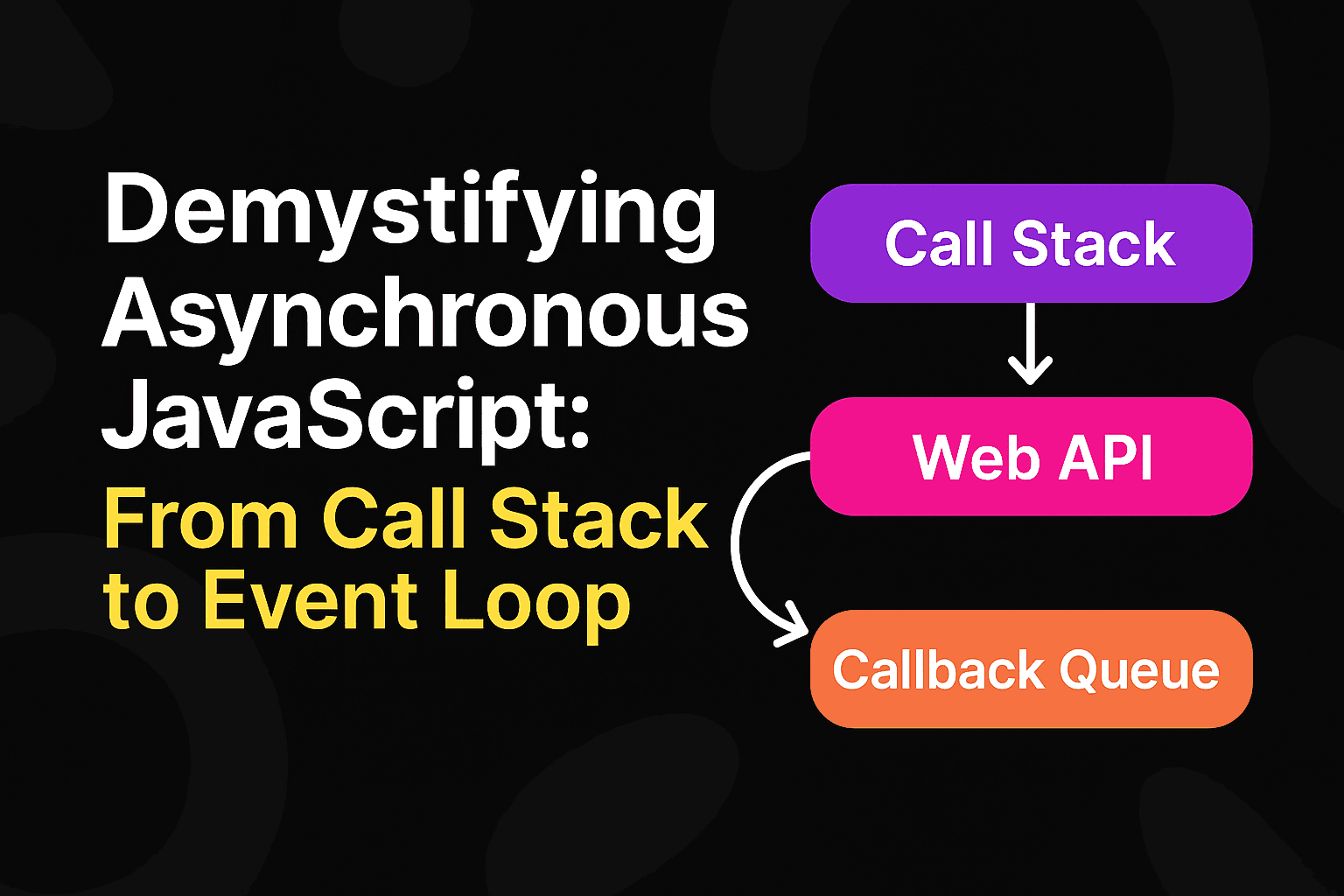 Demystifying Asynchronous JavaScript:
From Call Stack to Event Loop

Call Stack

Web API

Callback Queue